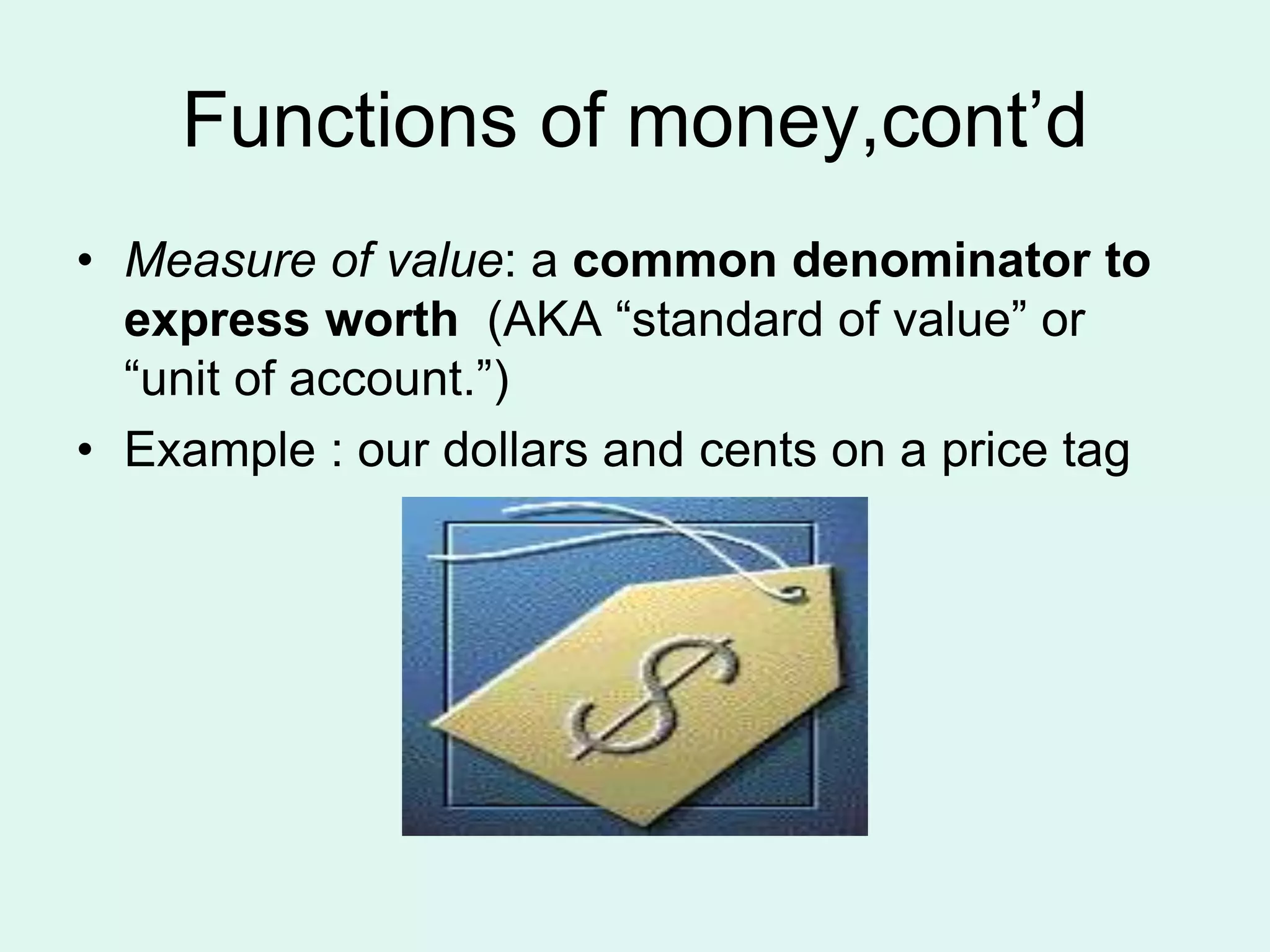 Functions of money,cont’d

• Measure of value: a common denominator to express worth (AKA “standard of value” or “unit of account.”)
• Example : our dollars and cents on a price tag

$